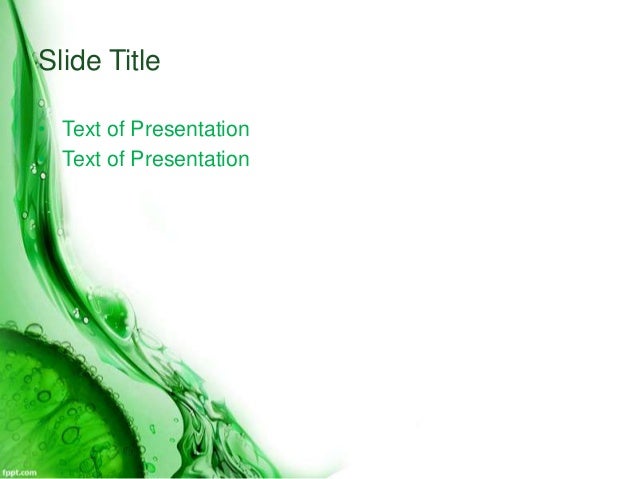 Slide Title

Text of Presentation
Text of Presentation

fppt.com